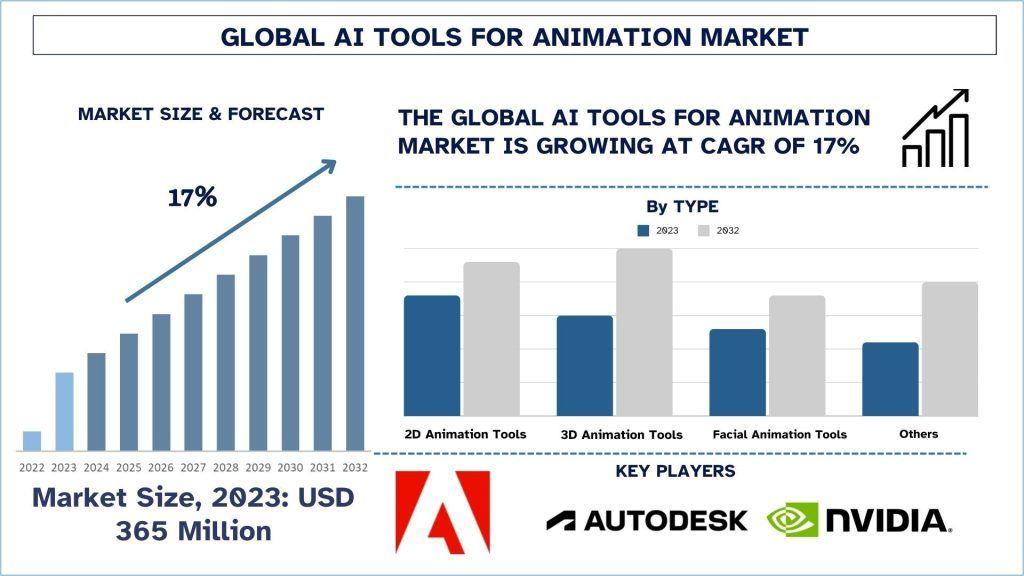 GLOBAL AI TOOLS FOR ANIMATION MARKET

MARKET SIZE & FORECAST

17%

2022 2023 2024 2025 2026 2027 2028 2029 2030 2031 2032

Market Size, 2023: USD 365 Million

THE GLOBAL AI TOOLS FOR ANIMATION MARKET IS GROWING AT CAGR OF 17%

By TYPE

2023 2032

2D Animation Tools
3D Animation Tools
Facial Animation Tools
Others

KEY PLAYERS

AUTODESK
NVIDIA.